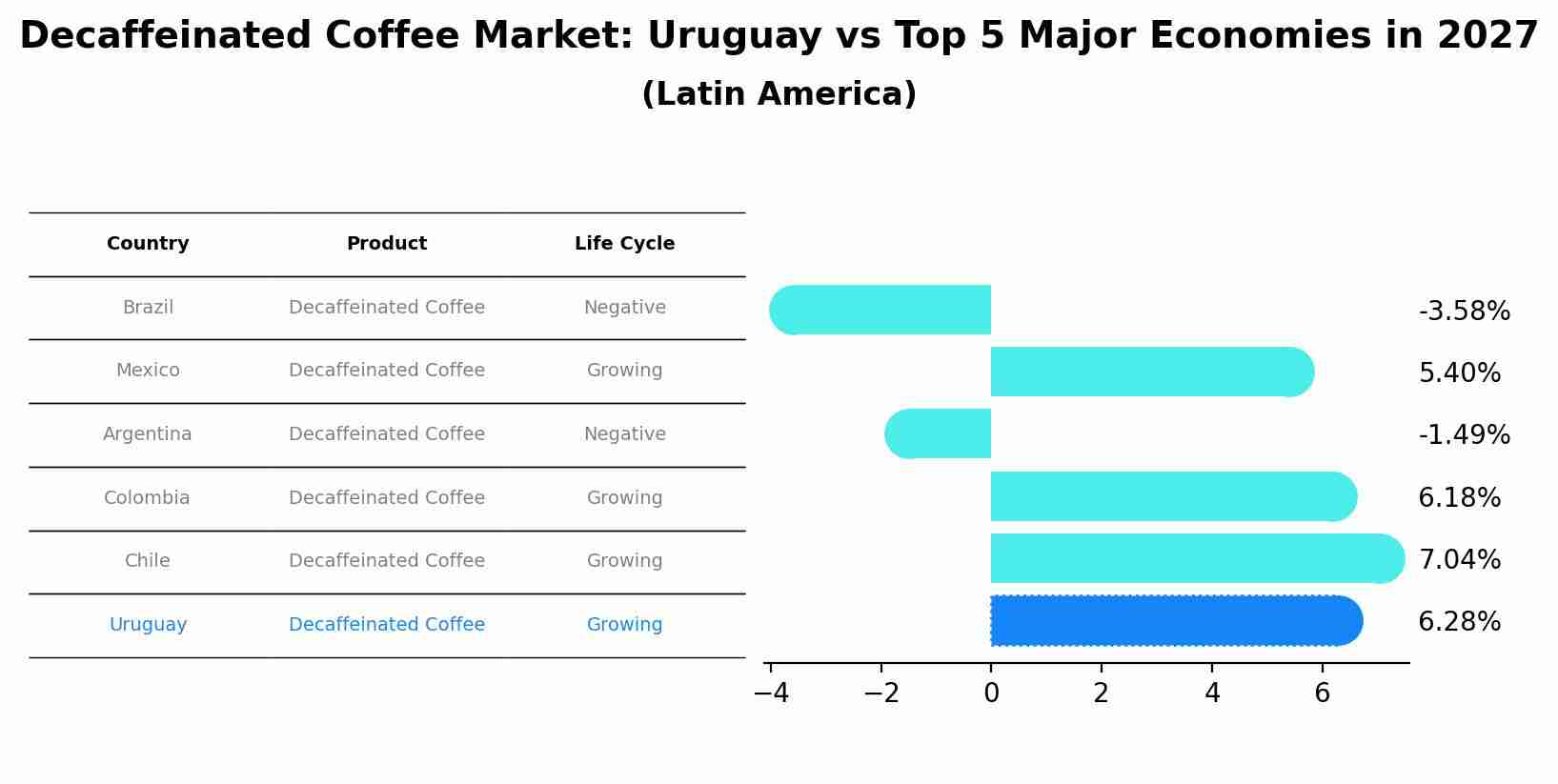 Decaffeinated Coffee Market: Uruguay vs Top 5 Major Economies in 2027
(Latin America)

| Country | Product | Life Cycle |
|---|---|---|
| Brazil | Decaffeinated Coffee | Negative |
| Mexico | Decaffeinated Coffee | Growing |
| Argentina | Decaffeinated Coffee | Negative |
| Colombia | Decaffeinated Coffee | Growing |
| Chile | Decaffeinated Coffee | Growing |
| Uruguay | Decaffeinated Coffee | Growing |

-3.58%
5.40%
-1.49%
6.18%
7.04%
6.28%

−4 −2 0 2 4 6